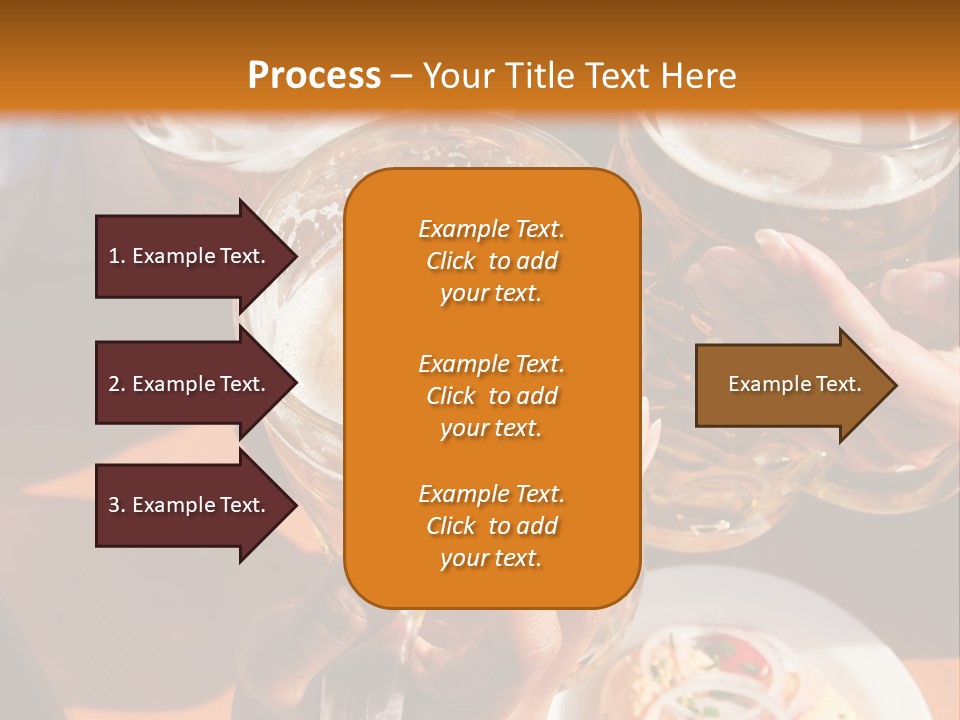 Process – Your Title Text Here

1. Example Text.

2. Example Text.

3. Example Text.

Example Text. Click to add your text.

Example Text. Click to add your text.

Example Text. Click to add your text.

Example Text.